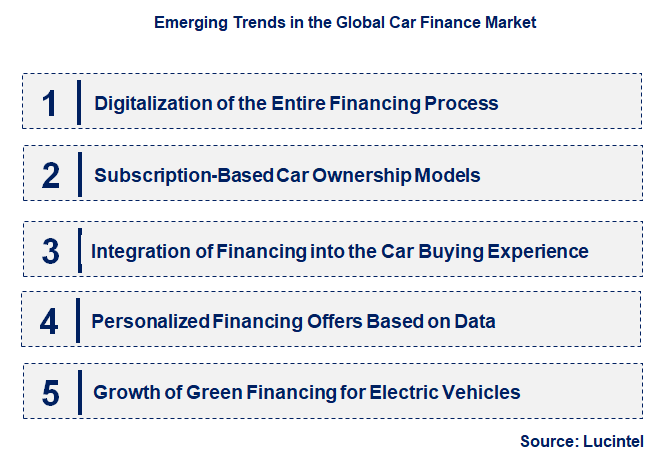 Emerging Trends in the Global Car Finance Market

1 Digitalization of the Entire Financing Process

2 Subscription-Based Car Ownership Models

3 Integration of Financing into the Car Buying Experience

4 Personalized Financing Offers Based on Data

5 Growth of Green Financing for Electric Vehicles

Source: Lucintel